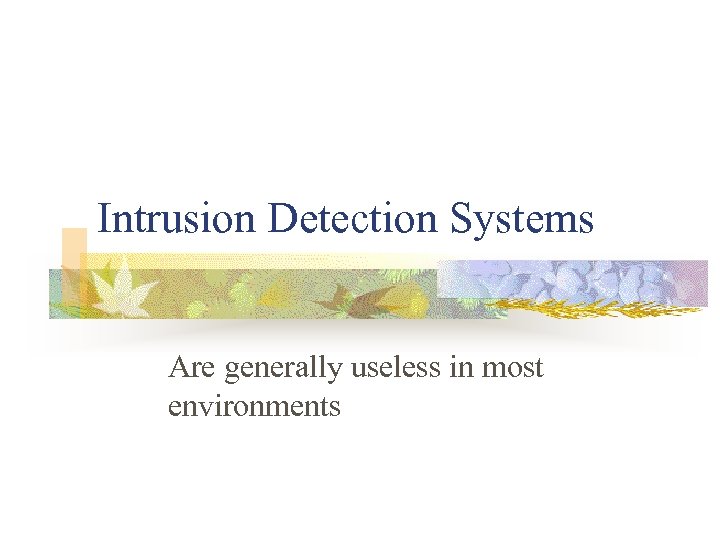 Intrusion Detection Systems

Are generally useless in most environments